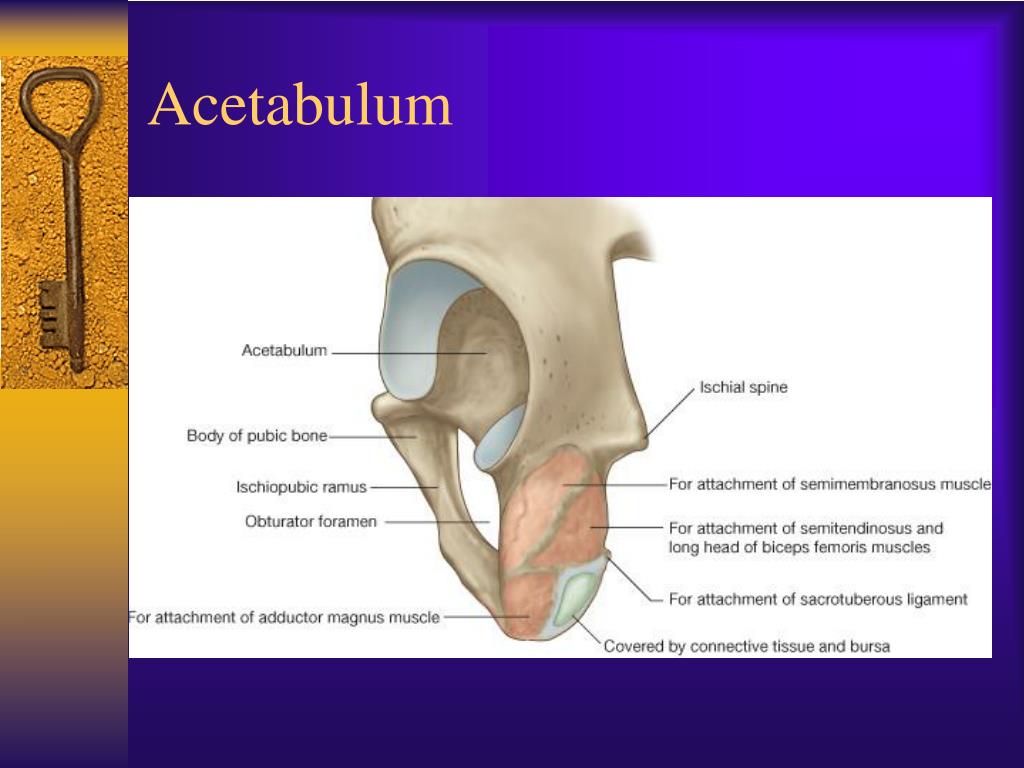 Acetabulum

Acetabulum

Body of pubic bone

Ischiopubic ramus

Obturator foramen

For attachment of adductor magnus muscle

Ischial spine

For attachment of semimembranosus muscle

For attachment of semitendinosus and long head of biceps femoris muscles

For attachment of sacrotuberous ligament

Covered by connective tissue and bursa